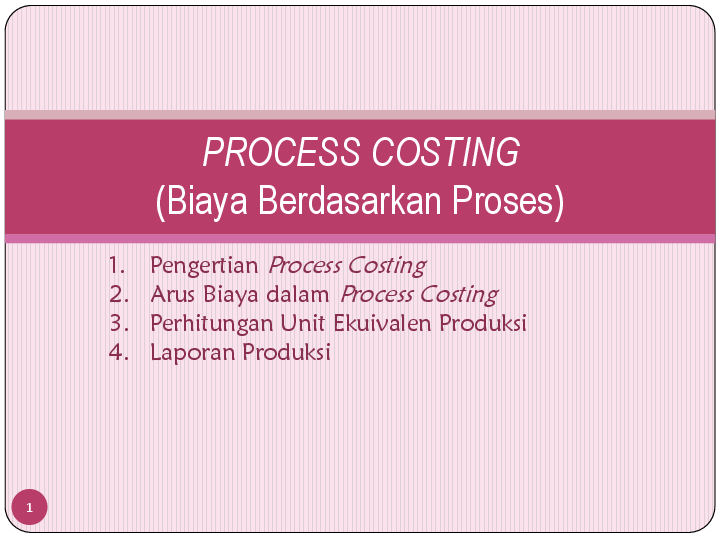 PROCESS COSTING
(Biaya Berdasarkan Proses)

1. Pengertian Process Costing
2. Arus Biaya dalam Process Costing
3. Perhitungan Unit Ekuivalen Produksi
4. Laporan Produksi

1